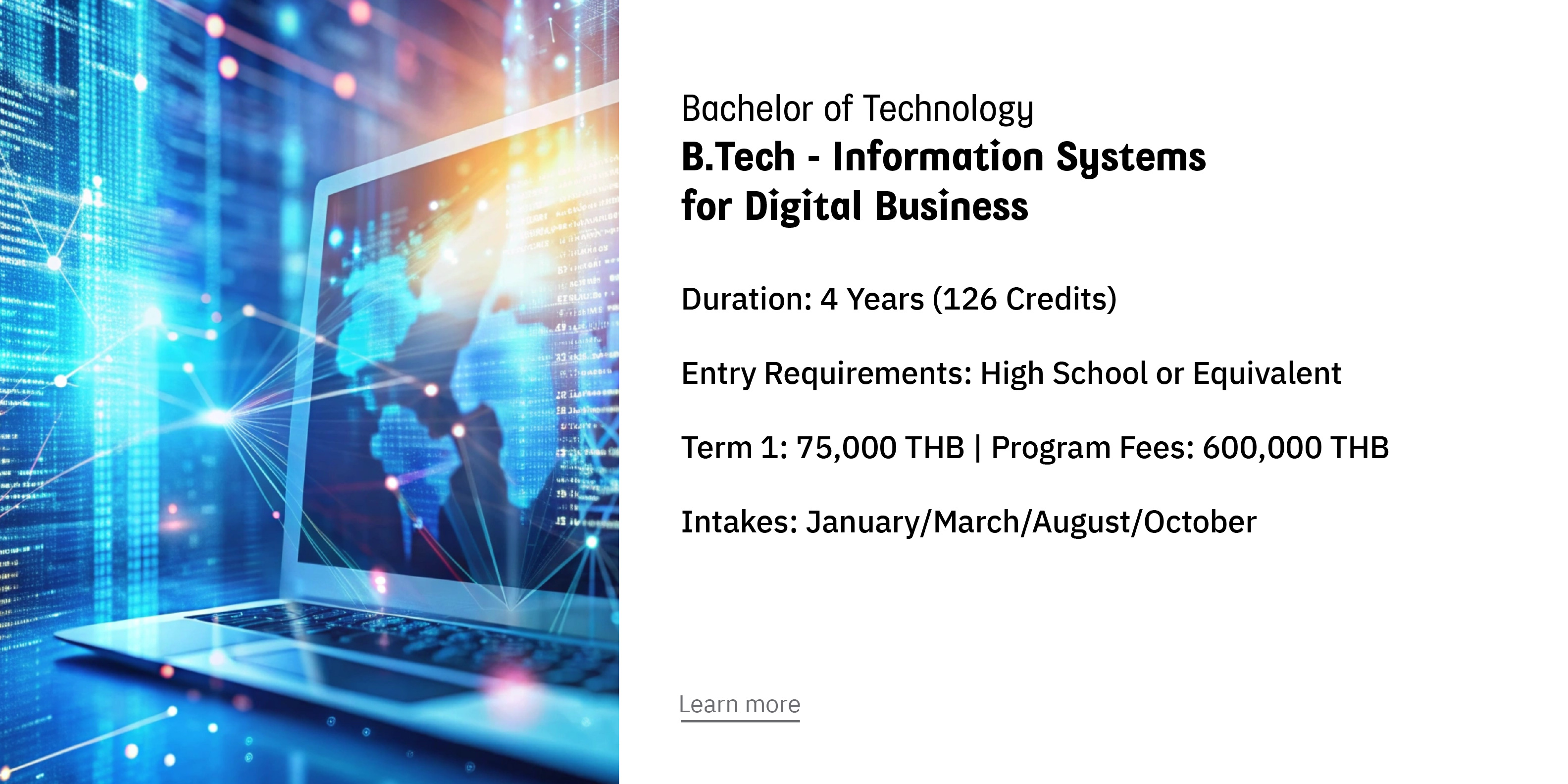 Bachelor of Technology
B.Tech - Information Systems for Digital Business

Duration: 4 Years (126 Credits)

Entry Requirements: High School or Equivalent

Term 1: 75,000 THB | Program Fees: 600,000 THB

Intakes: January/March/August/October

Learn more